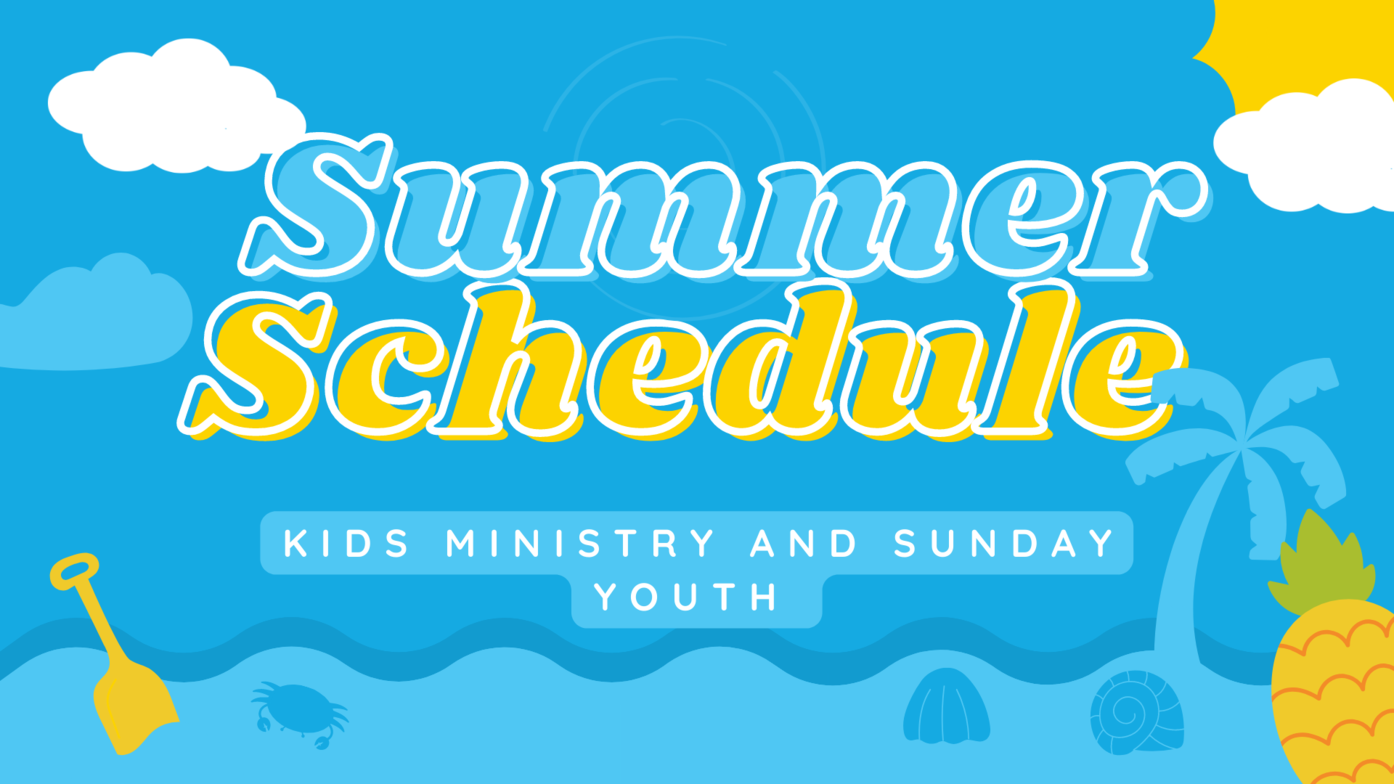 Summer Schedule

KIDS MINISTRY AND SUNDAY YOUTH